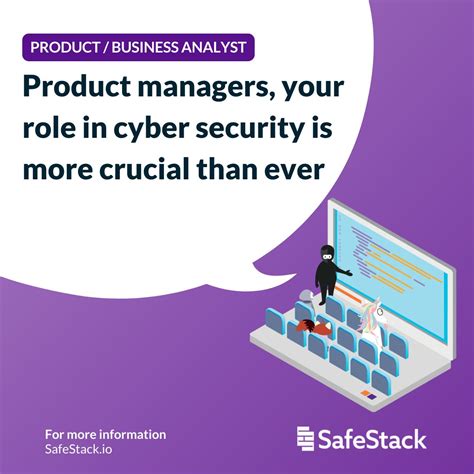 PRODUCT / BUSINESS ANALYST

Product managers, your role in cyber security is more crucial than ever

For more information
SafeStack.io

SafeStack